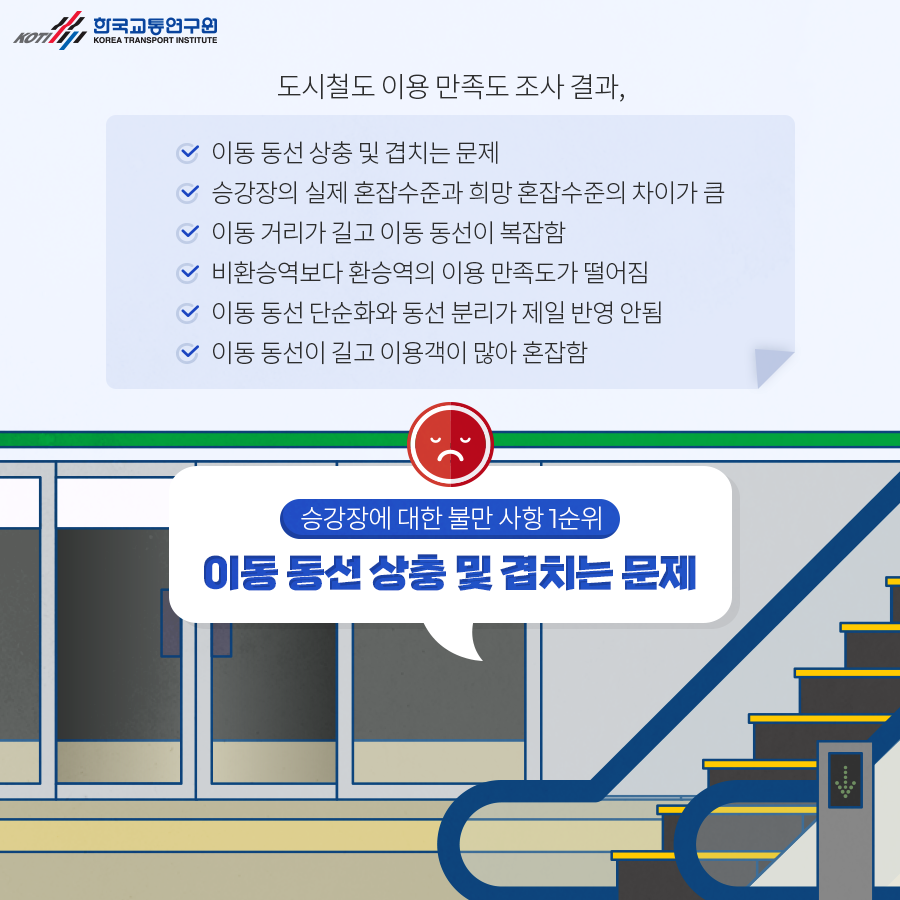 KOTI 한국교통연구원 KOREA TRANSPORT INSTITUTE

도시철도 이용 만족도 조사 결과,

이동 동선 상충 및 겹치는 문제
승강장의 실제 혼잡수준과 희망 혼잡수준의 차이가 큼
이동 거리가 길고 이동 동선이 복잡함
비환승역보다 환승역의 이용 만족도가 떨어짐
이동 동선 단순화와 동선 분리가 제일 반영 안됨
이동 동선이 길고 이용객이 많아 혼잡함

승강장에 대한 불만 사항 1순위
이동 동선 상충 및 겹치는 문제